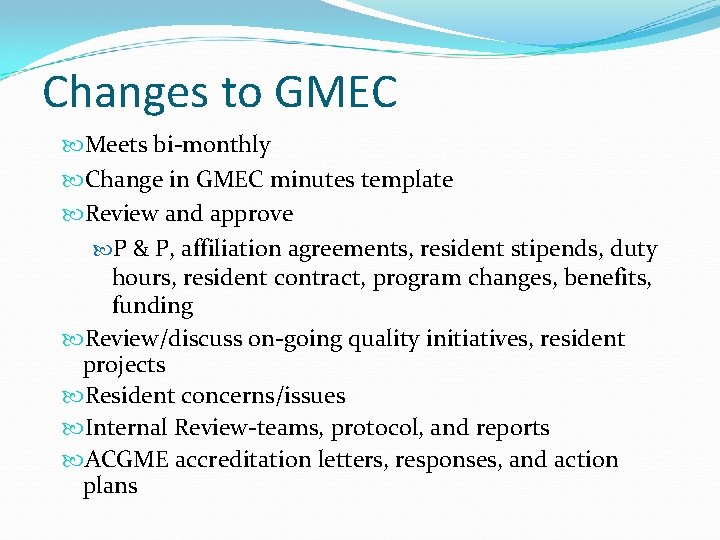 Changes to GMEC

Meets bi-monthly

Change in GMEC minutes template

Review and approve

P & P, affiliation agreements, resident stipends, duty hours, resident contract, program changes, benefits, funding

Review/discuss on-going quality initiatives, resident projects

Resident concerns/issues

Internal Review-teams, protocol, and reports

ACGME accreditation letters, responses, and action plans